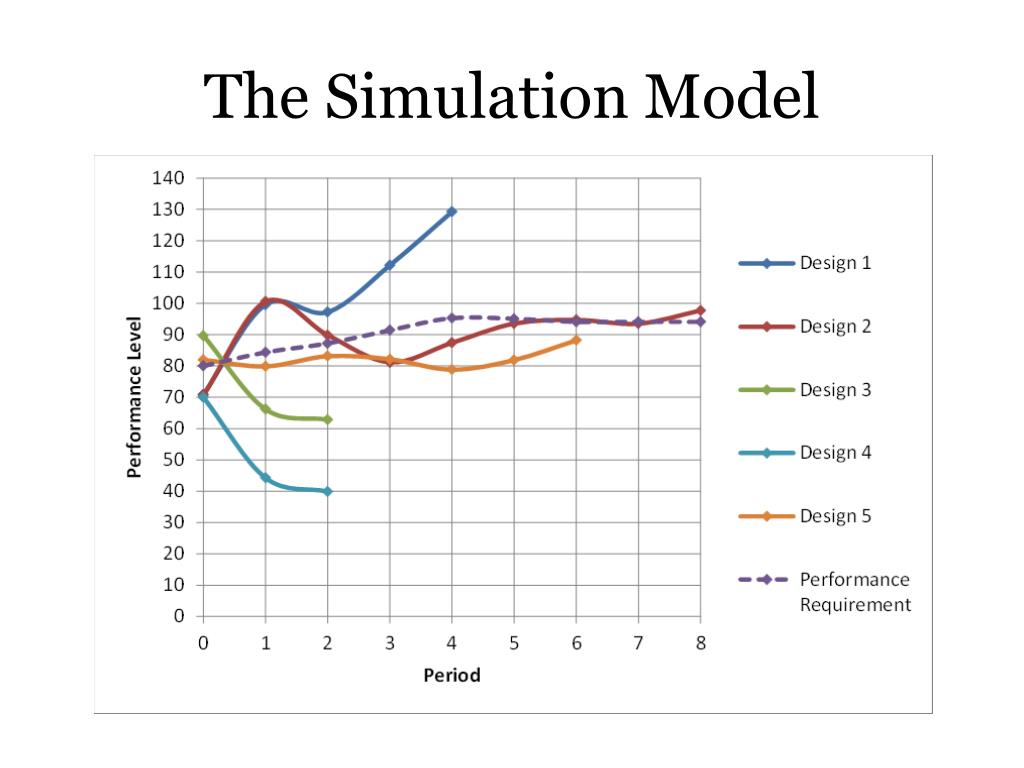 The Simulation Model

Performance Level

140
130
120
110
100
90
80
70
60
50
40
30
20
10
0

0 1 2 3 4 5 6 7 8

Period

Design 1
Design 2
Design 3
Design 4
Design 5
Performance Requirement